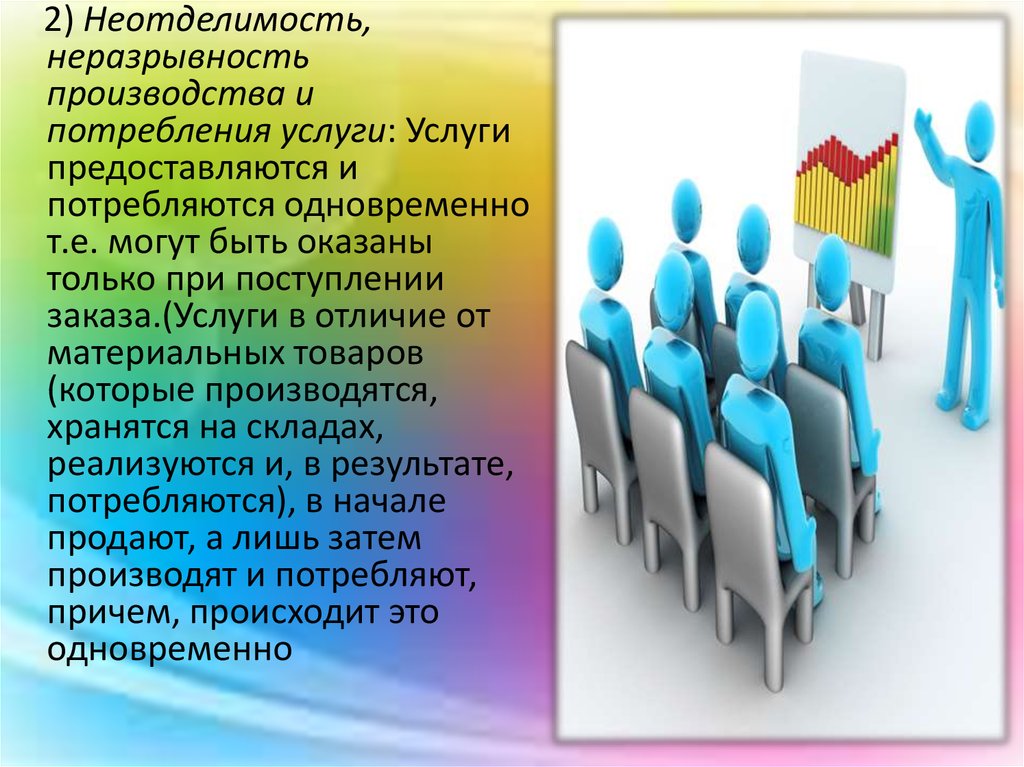 2) Неотделимость, неразрывность производства и потребления услуги: Услуги предоставляются и потребляются одновременно т.е. могут быть оказаны только при поступлении заказа.(Услуги в отличие от материальных товаров (которые производятся, хранятся на складах, реализуются и, в результате, потребляются), в начале продают, а лишь затем производят и потребляют, причем, происходит это одновременно